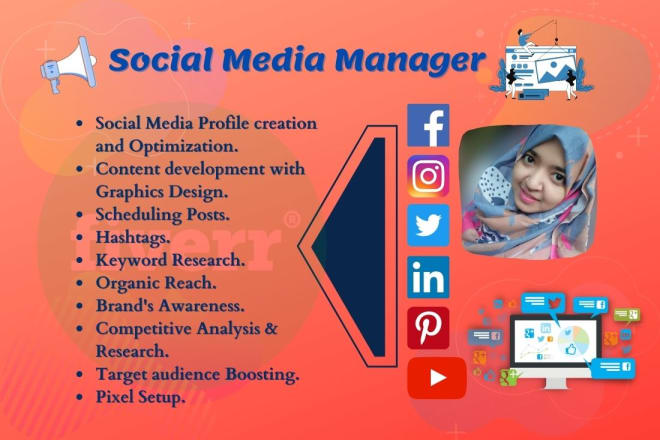 Social Media Manager

- Social Media Profile creation and Optimization.
- Content development with Graphics Design.
- Scheduling Posts.
- Hashtags.
- Keyword Research.
- Organic Reach.
- Brand's Awareness.
- Competitive Analysis & Research.
- Target audience Boosting.
- Pixel Setup.

fiverr®

f

in